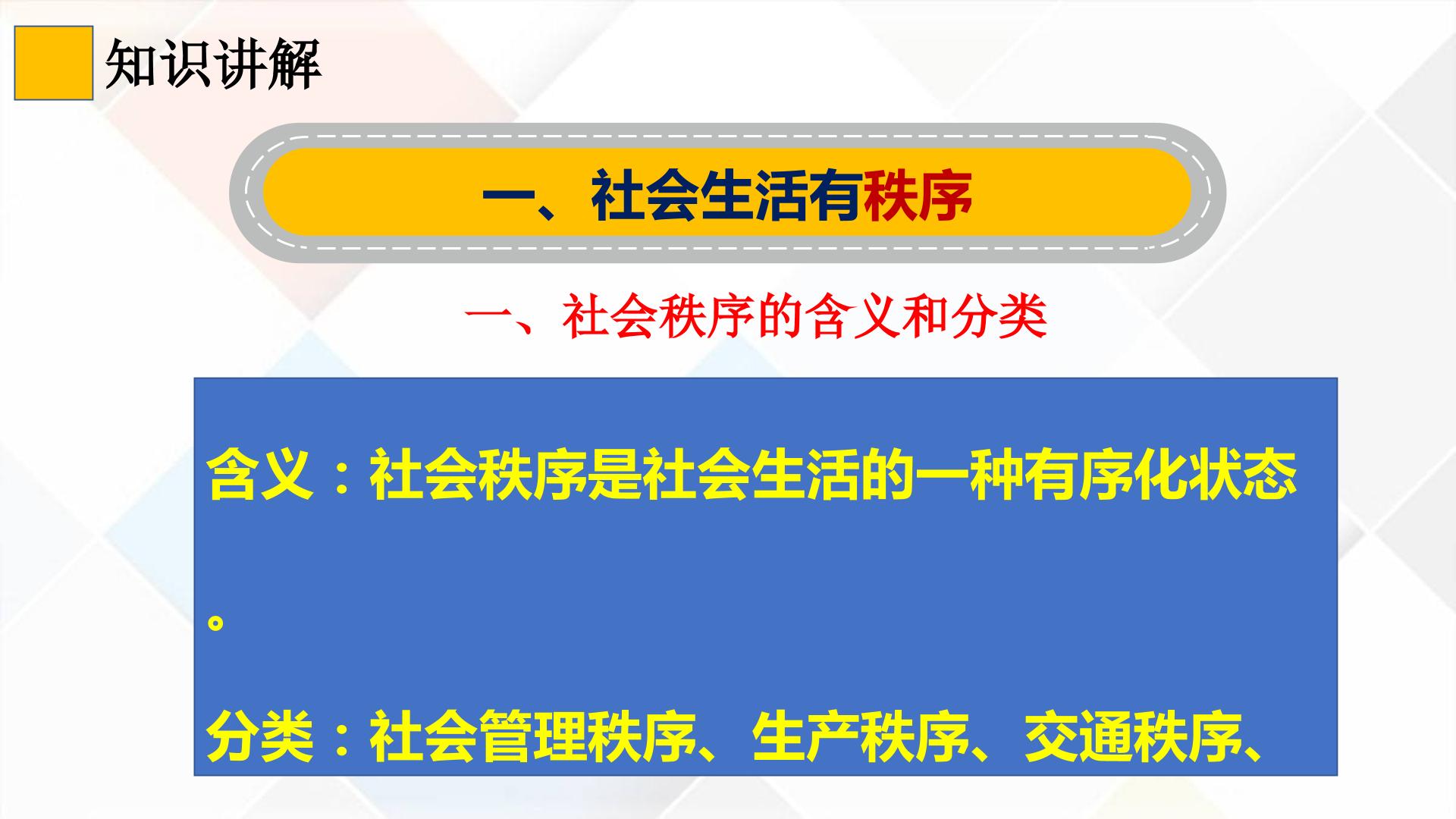 知识讲解

一、社会生活有秩序

一、社会秩序的含义和分类

含义：社会秩序是社会生活的一种有序化状态。

分类：社会管理秩序、生产秩序、交通秩序、